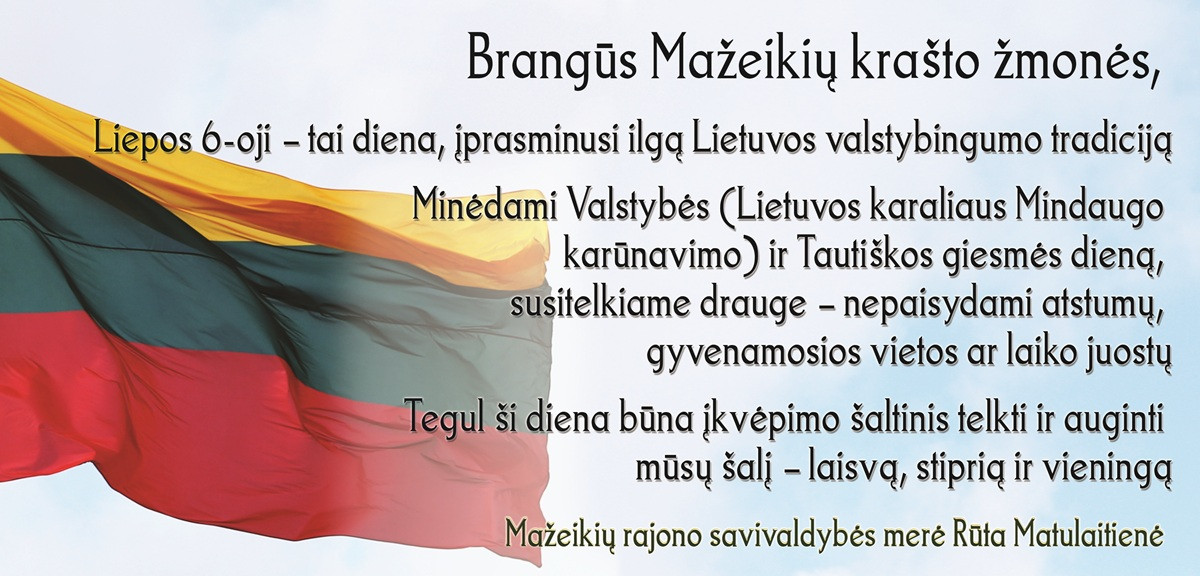 Brangūs Mažeikių krašto žmonės,

Liepos 6-oji – tai diena, įprasminusi ilgą Lietuvos valstybingumo tradiciją

Minėdami Valstybės (Lietuvos karaliaus Mindaugo karūnavimo) ir Tautiškos giesmės dieną, susitelkiame drauge – nepaisydami atstumų, gyvenamosios vietos ar laiko juostų

Tegul ši diena būna įkvėpimo šaltinis telkti ir auginti mūsų šalį – laisvą, stiprią ir vieningą

Mažeikių rajono savivaldybės merė Rūta Matulaitienė